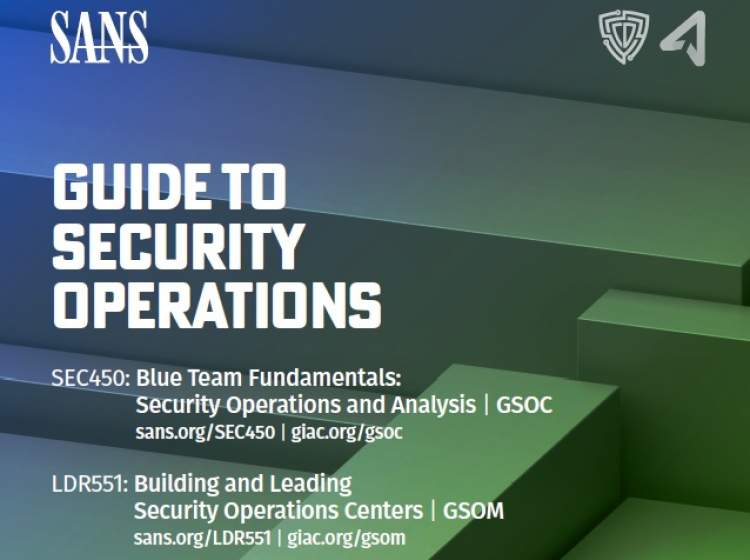 SANS

GUIDE TO SECURITY OPERATIONS

SEC450: Blue Team Fundamentals: Security Operations and Analysis | GSOC
sans.org/SEC450 | giac.org/gsoc

LDR551: Building and Leading Security Operations Centers | GSOM
sans.org/LDR551 | giac.org/gsom